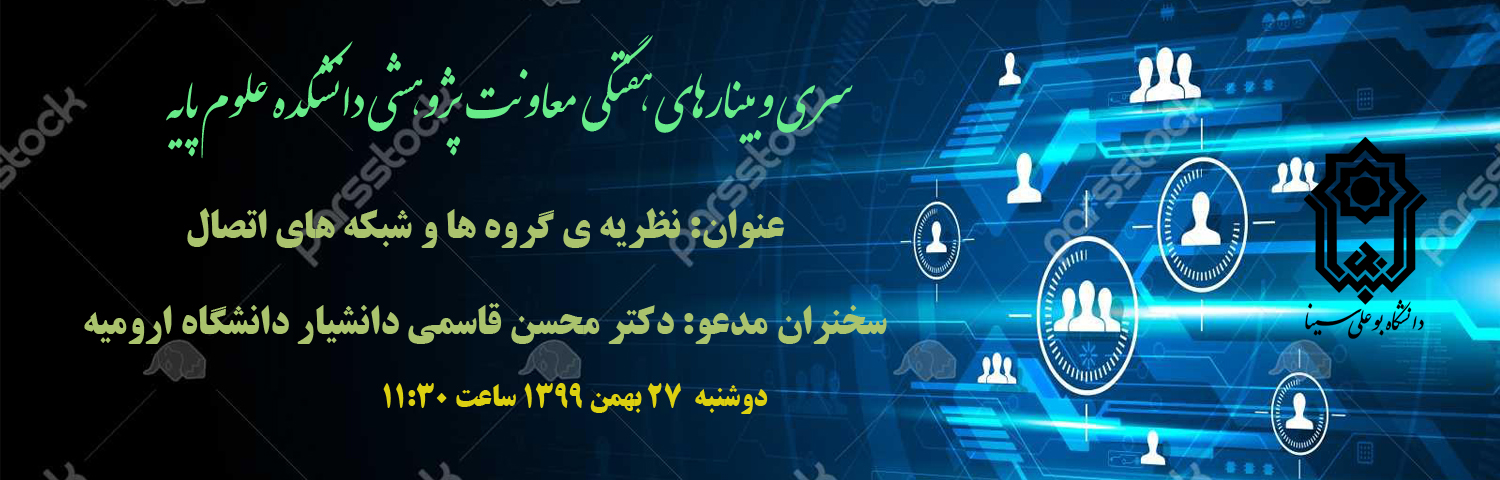 سری وبینارهای هفتگی معاونت پژوهشی دانشکده علوم پایه

عنوان: نظریه ی گروه ها و شبکه های اتصال

سخنران مدعو: دکتر محسن قاسمی دانشیار دانشگاه ارومیه

دوشنبه ۲۷ بهمن ۱۳۹۹ ساعت ۱۱:۳۰

دانشگاه بوعلی سینا

parsstock